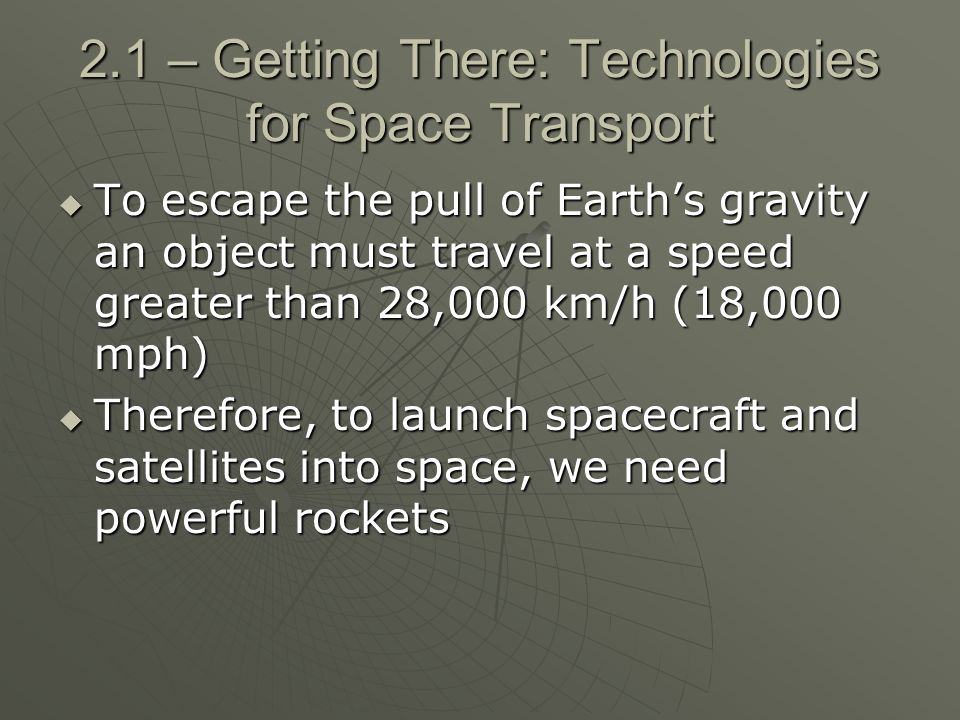 2.1 – Getting There: Technologies for Space Transport

To escape the pull of Earth’s gravity an object must travel at a speed greater than 28,000 km/h (18,000 mph)

Therefore, to launch spacecraft and satellites into space, we need powerful rockets